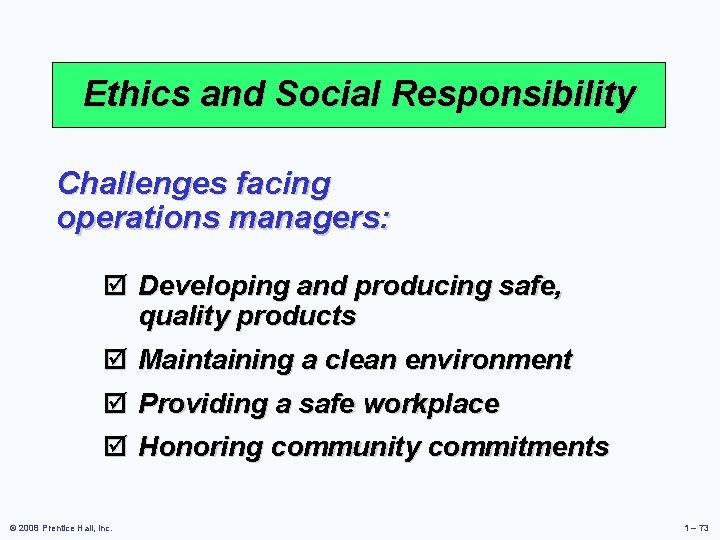 Ethics and Social Responsibility

Challenges facing operations managers:

☑ Developing and producing safe, quality products

☑ Maintaining a clean environment

☑ Providing a safe workplace

☑ Honoring community commitments

© 2008 Prentice Hall, Inc.

1 – 73